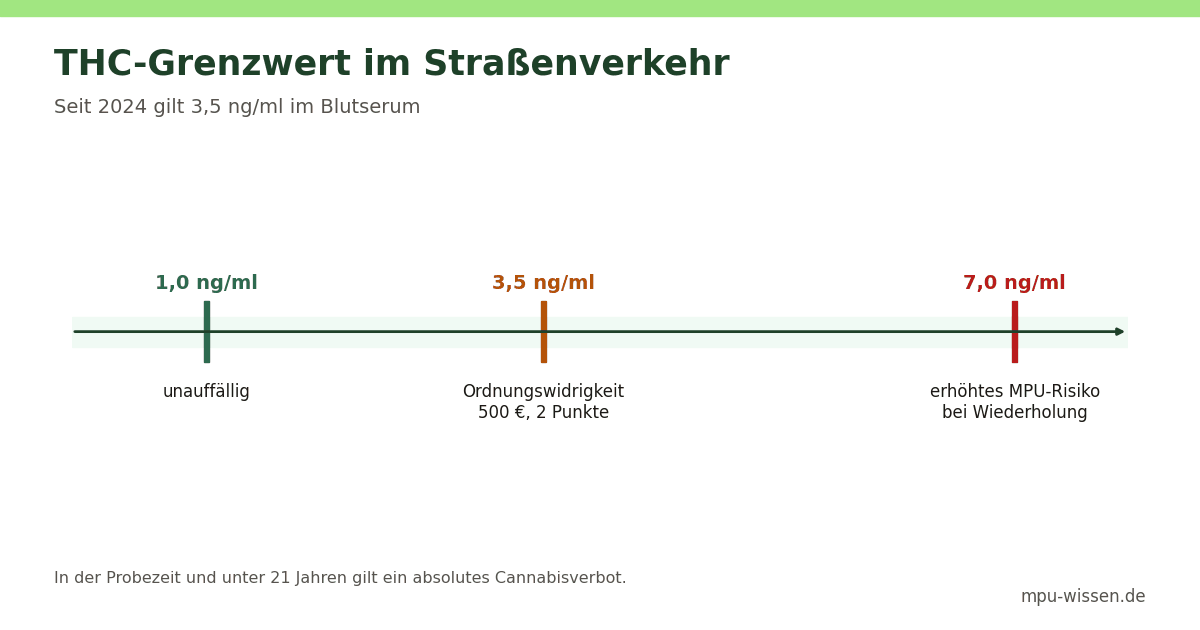 THC-Grenzwert im Straßenverkehr

Seit 2024 gilt 3,5 ng/ml im Blutserum

1,0 ng/ml

3,5 ng/ml

7,0 ng/ml

unauffällig

Ordnungswidrigkeit
500 €, 2 Punkte

erhöhtes MPU-Risiko
bei Wiederholung

In der Probezeit und unter 21 Jahren gilt ein absolutes Cannabisverbot.

mpu-wissen.de